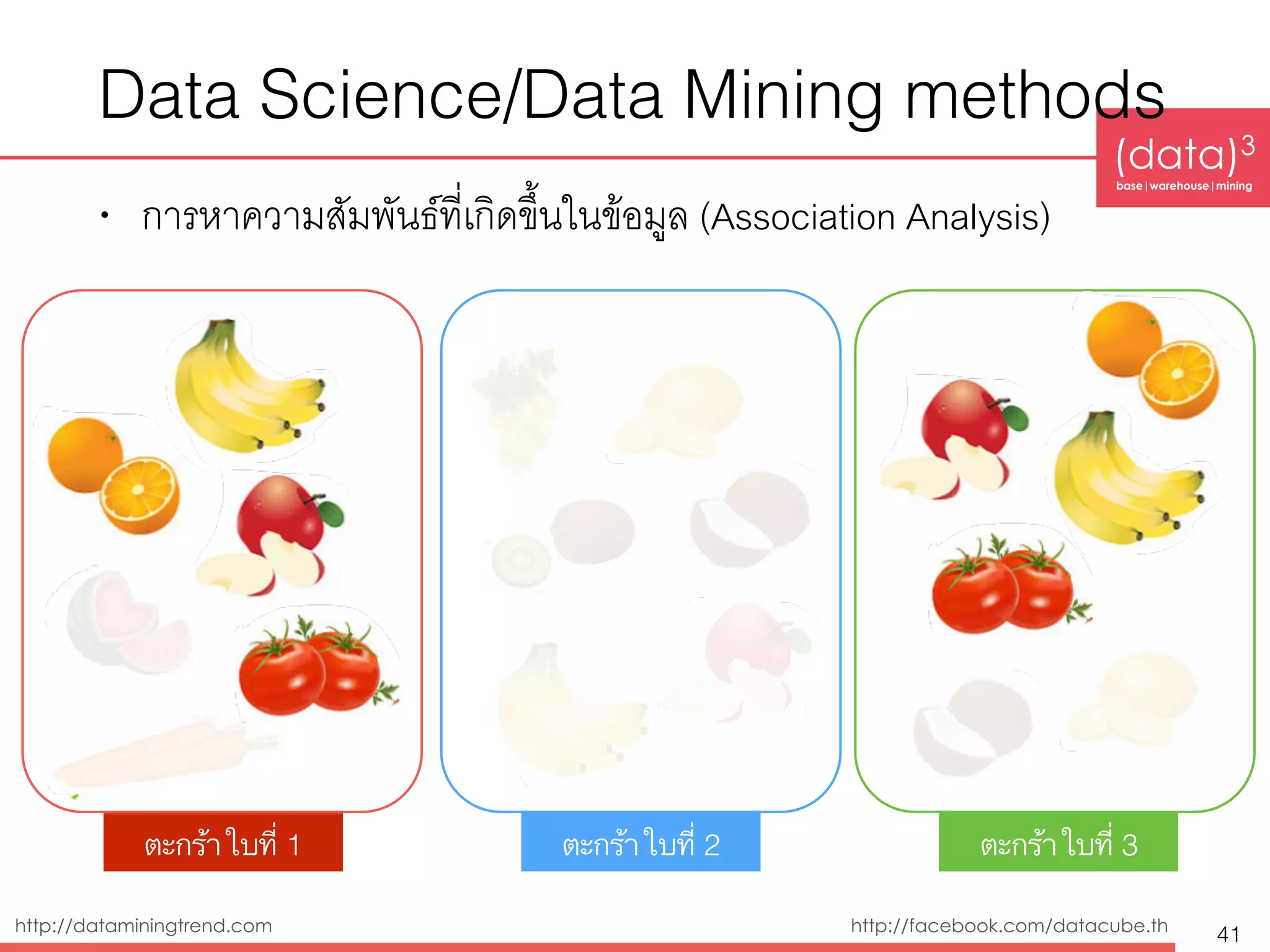 Data Science/Data Mining methods

$(data)^3$
base | warehouse | mining

• การหาความสัมพันธ์ที่เกิดขึ้นในข้อมูล (Association Analysis)

ตะกร้า ใบที่ 1

ตะกร้า ใบที่ 2

ตะกร้า ใบที่ 3

http://dataminingtrend.com

http://facebook.com/datacube.th

41